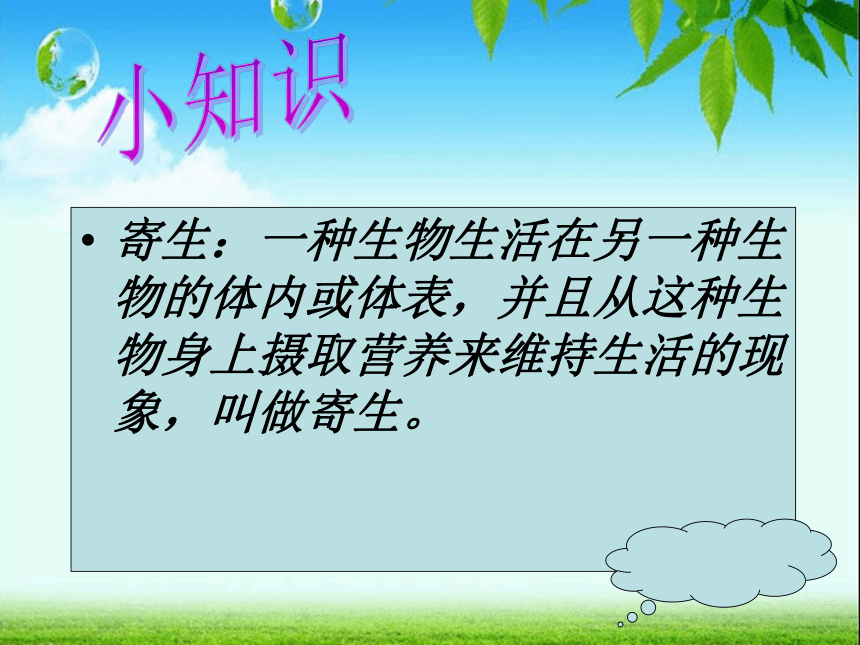 小知识

• 寄生：一种生物生活在另一种生物的体内或体表，并且从这种生物身上摄取营养来维持生活的现象，叫做寄生。